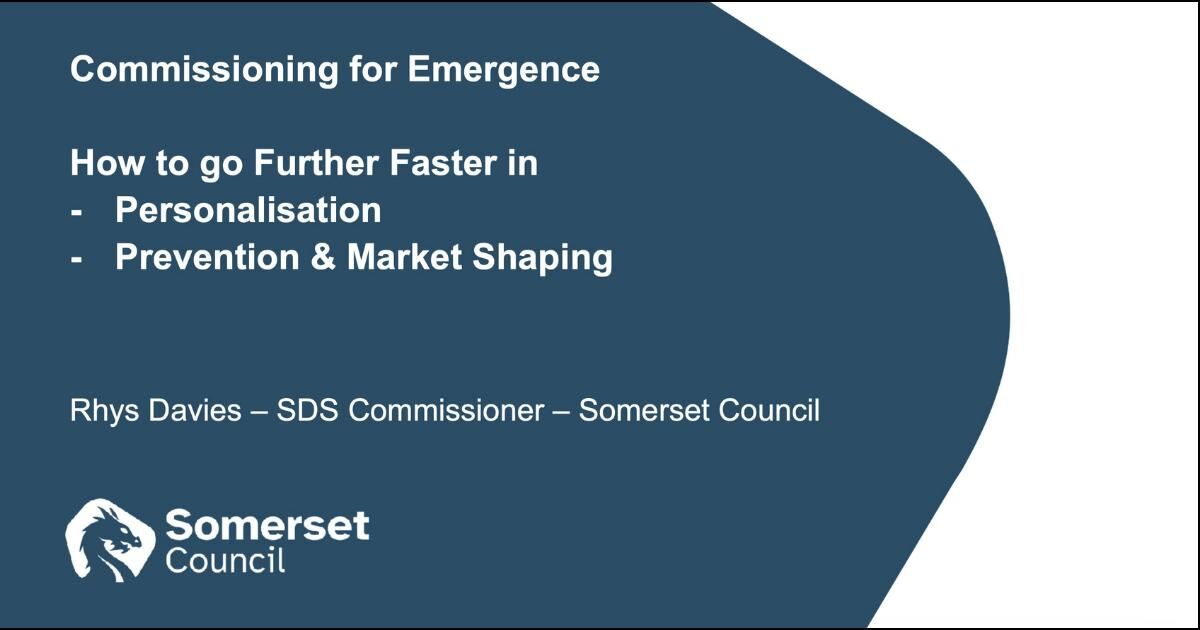 Commissioning for Emergence

How to go Further Faster in
- Personalisation
- Prevention & Market Shaping

Rhys Davies – SDS Commissioner – Somerset Council

Somerset Council